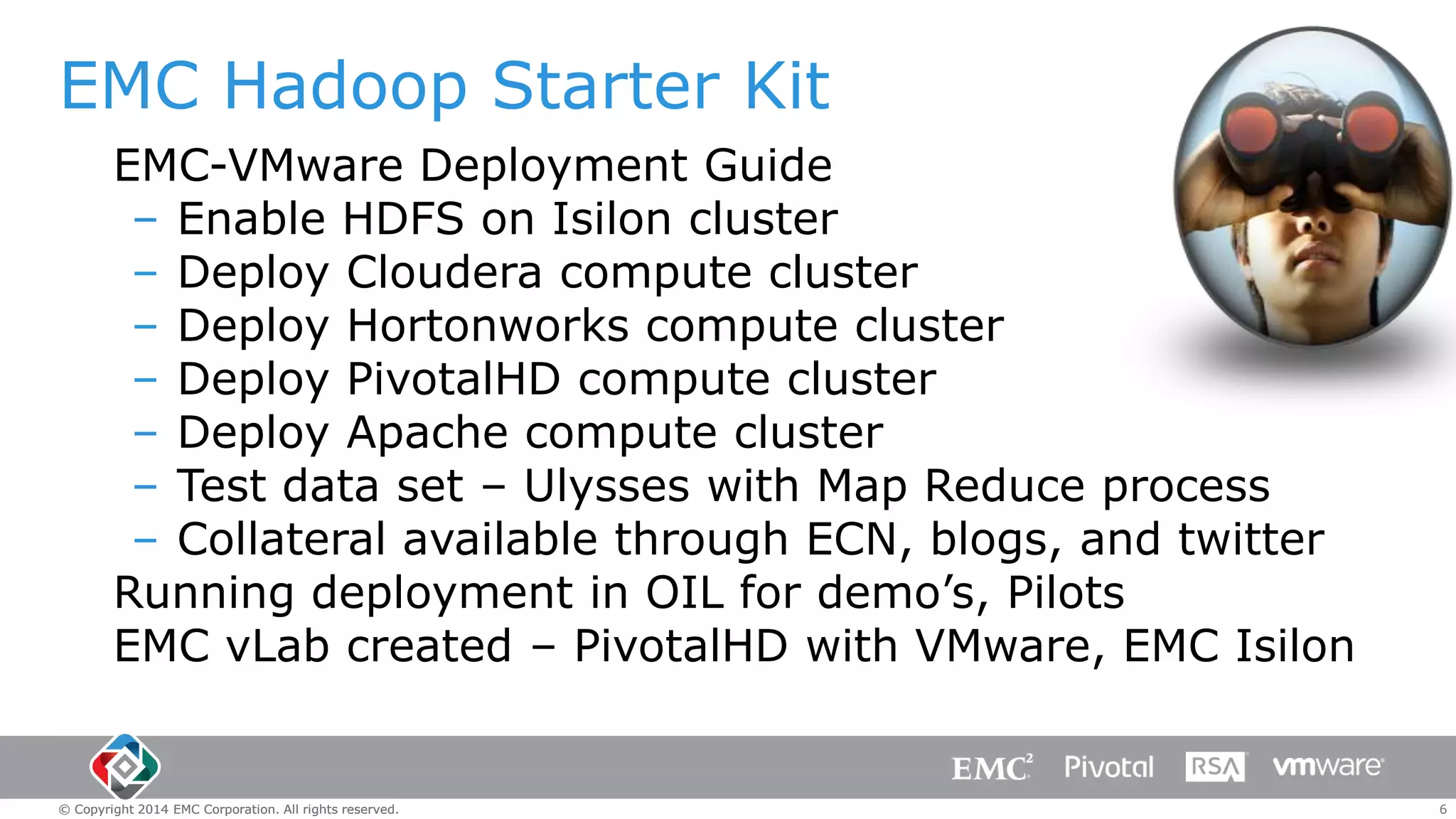 EMC Hadoop Starter Kit

EMC-VMware Deployment Guide
– Enable HDFS on Isilon cluster
– Deploy Cloudera compute cluster
– Deploy Hortonworks compute cluster
– Deploy PivotalHD compute cluster
– Deploy Apache compute cluster
– Test data set – Ulysses with Map Reduce process
– Collateral available through ECN, blogs, and twitter
Running deployment in OIL for demo's, Pilots
EMC vLab created – PivotalHD with VMware, EMC Isilon

EMC$^2$ Pivotal RSA vmware

© Copyright 2014 EMC Corporation. All rights reserved.

6